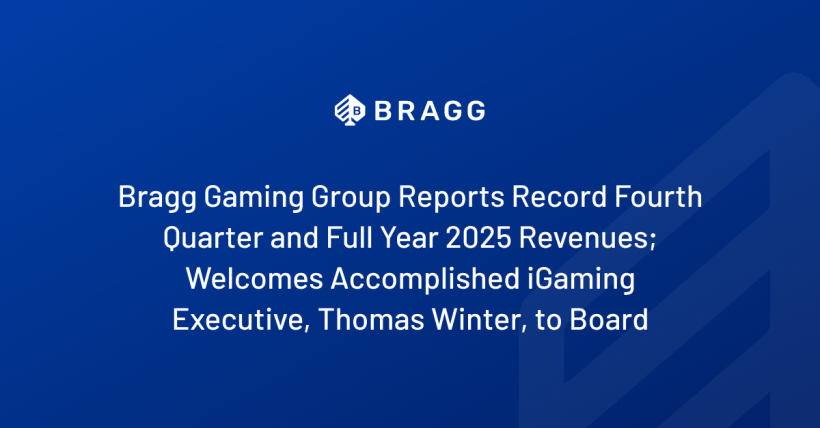 BRAGG

Bragg Gaming Group Reports Record Fourth Quarter and Full Year 2025 Revenues; Welcomes Accomplished iGaming Executive, Thomas Winter, to Board